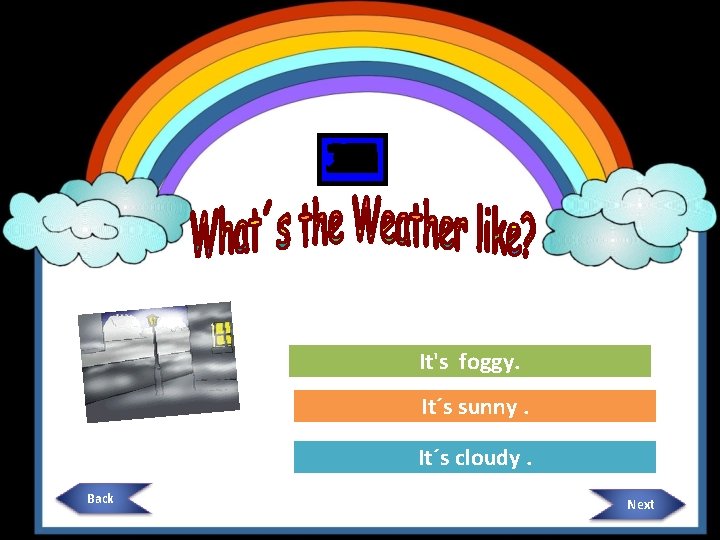 What´s the Weather like?

It's foggy.

It´s sunny .

It´s cloudy .

Back

Next